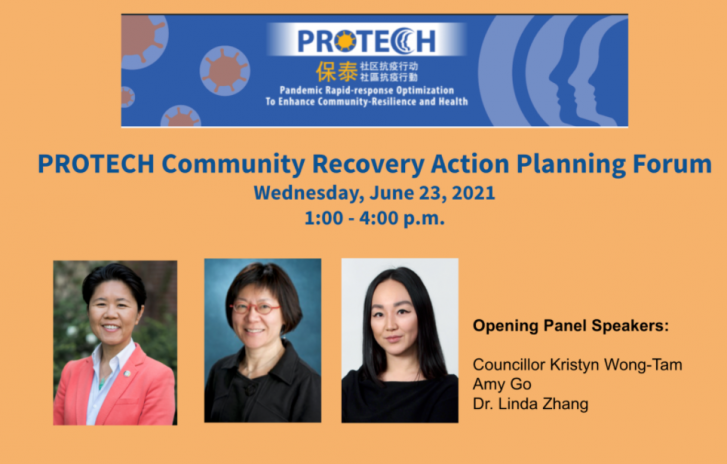 PROTECH
保泰 社区抗疫行动 社區抗疫行動
Pandemic Rapid-response Optimization To Enhance Community-Resilience and Health

PROTECH Community Recovery Action Planning Forum
Wednesday, June 23, 2021
1:00 - 4:00 p.m.

Opening Panel Speakers:

Councillor Kristyn Wong-Tam
Amy Go
Dr. Linda Zhang